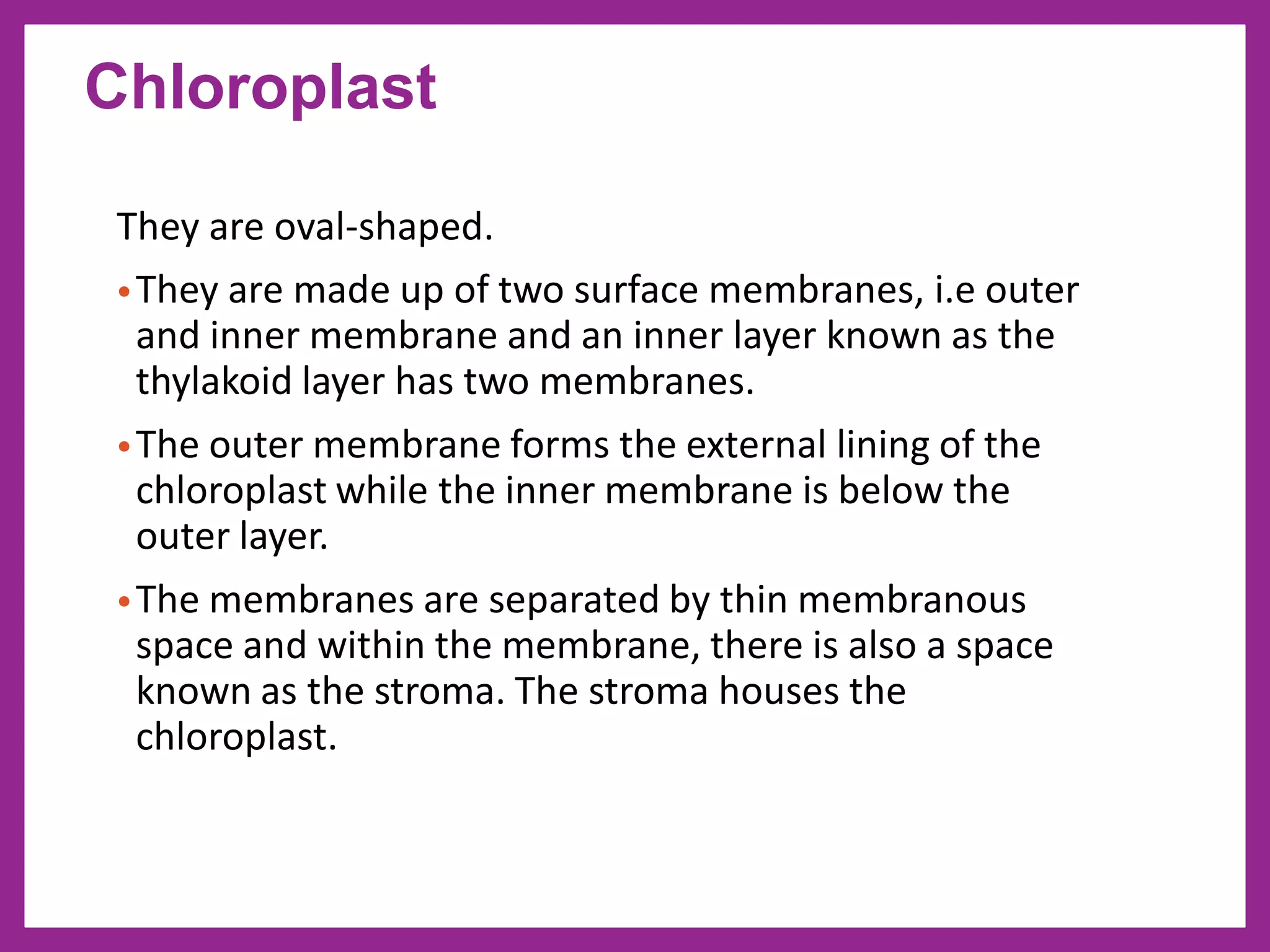 Chloroplast

They are oval-shaped.

• They are made up of two surface membranes, i.e outer and inner membrane and an inner layer known as the thylakoid layer has two membranes.

• The outer membrane forms the external lining of the chloroplast while the inner membrane is below the outer layer.

• The membranes are separated by thin membranous space and within the membrane, there is also a space known as the stroma. The stroma houses the chloroplast.